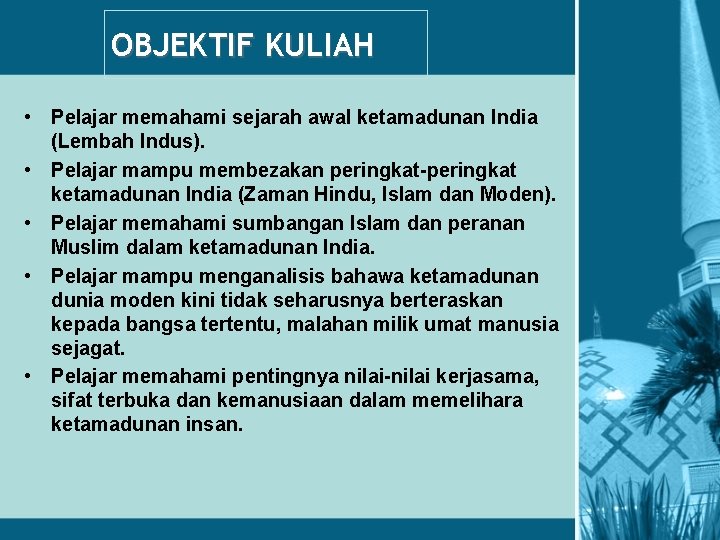 OBJEKTIF KULIAH

• Pelajar memahami sejarah awal ketamadunan India (Lembah Indus).
• Pelajar mampu membezakan peringkat-peringkat ketamadunan India (Zaman Hindu, Islam dan Moden).
• Pelajar memahami sumbangan Islam dan peranan Muslim dalam ketamadunan India.
• Pelajar mampu menganalisis bahawa ketamadunan dunia moden kini tidak seharusnya berteraskan kepada bangsa tertentu, malahan milik umat manusia sejagat.
• Pelajar memahami pentingnya nilai-nilai kerjasama, sifat terbuka dan kemanusiaan dalam memelihara ketamadunan insan.